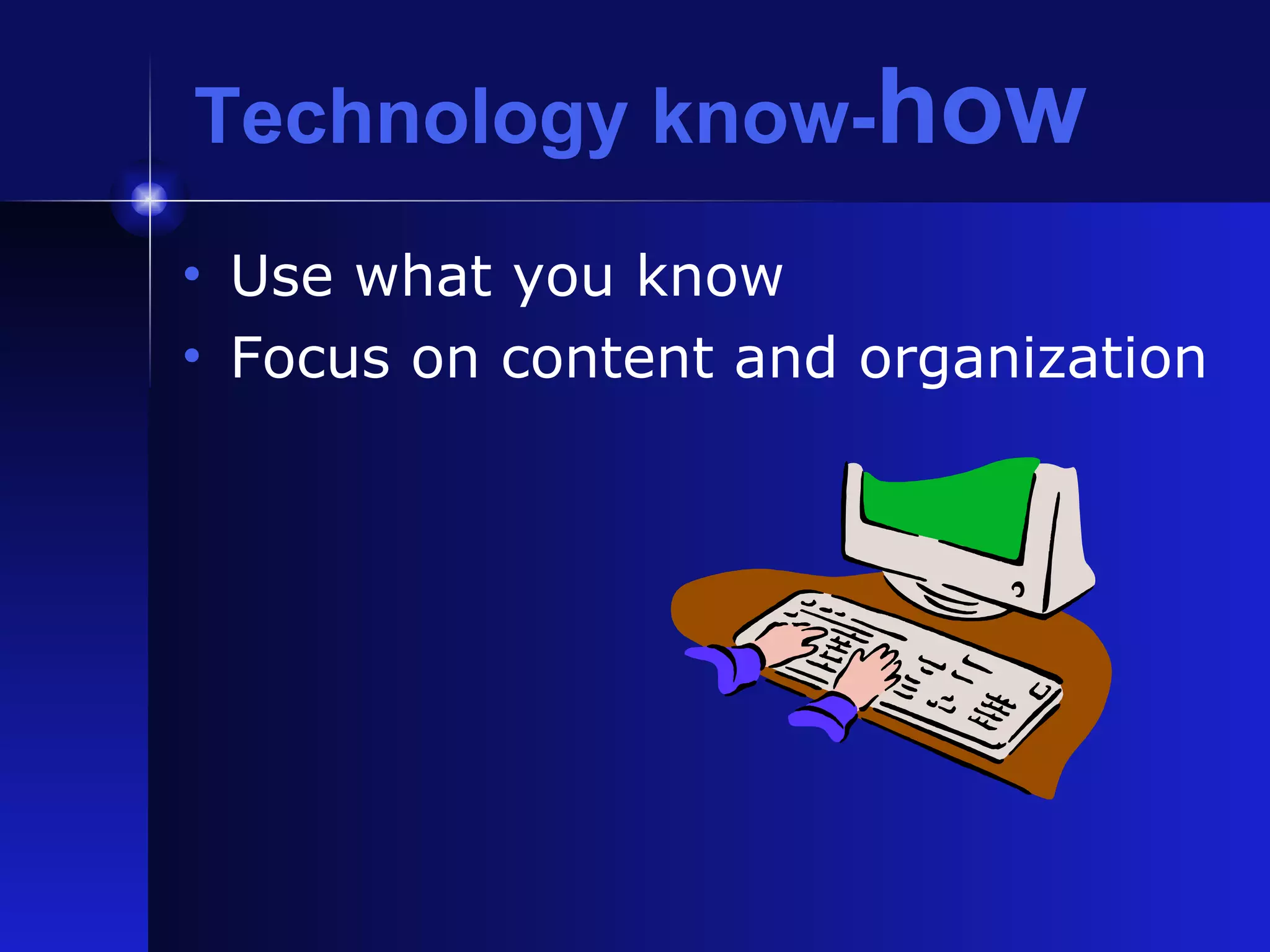 Technology know-how

• Use what you know
• Focus on content and organization